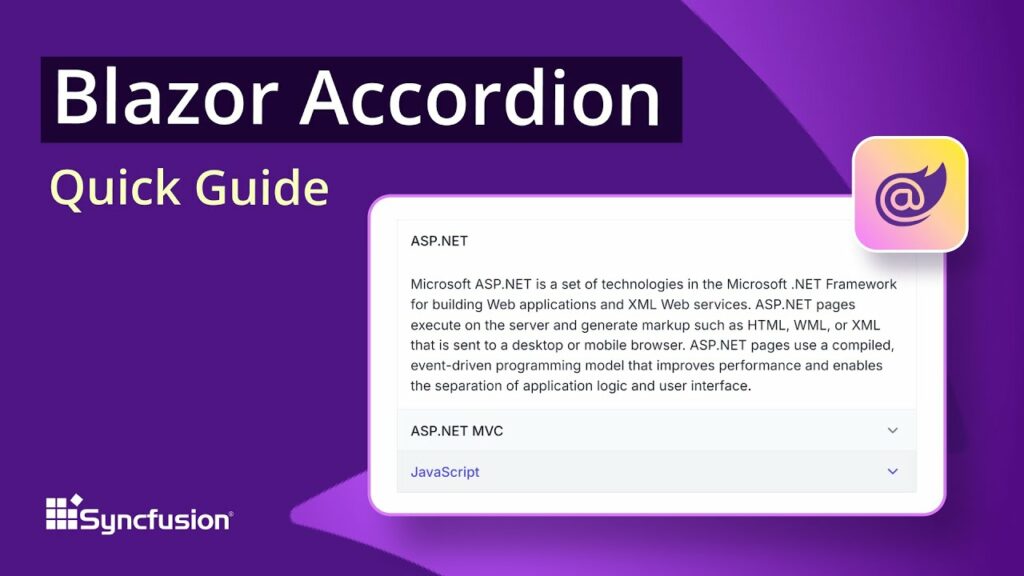 Blazor Accordion

Quick Guide

ASP.NET

Microsoft ASP.NET is a set of technologies in the Microsoft .NET Framework for building Web applications and XML Web services. ASP.NET pages execute on the server and generate markup such as HTML, WML, or XML that is sent to a desktop or mobile browser. ASP.NET pages use a compiled, event-driven programming model that improves performance and enables the separation of application logic and user interface.

ASP.NET MVC

JavaScript

Syncfusion®